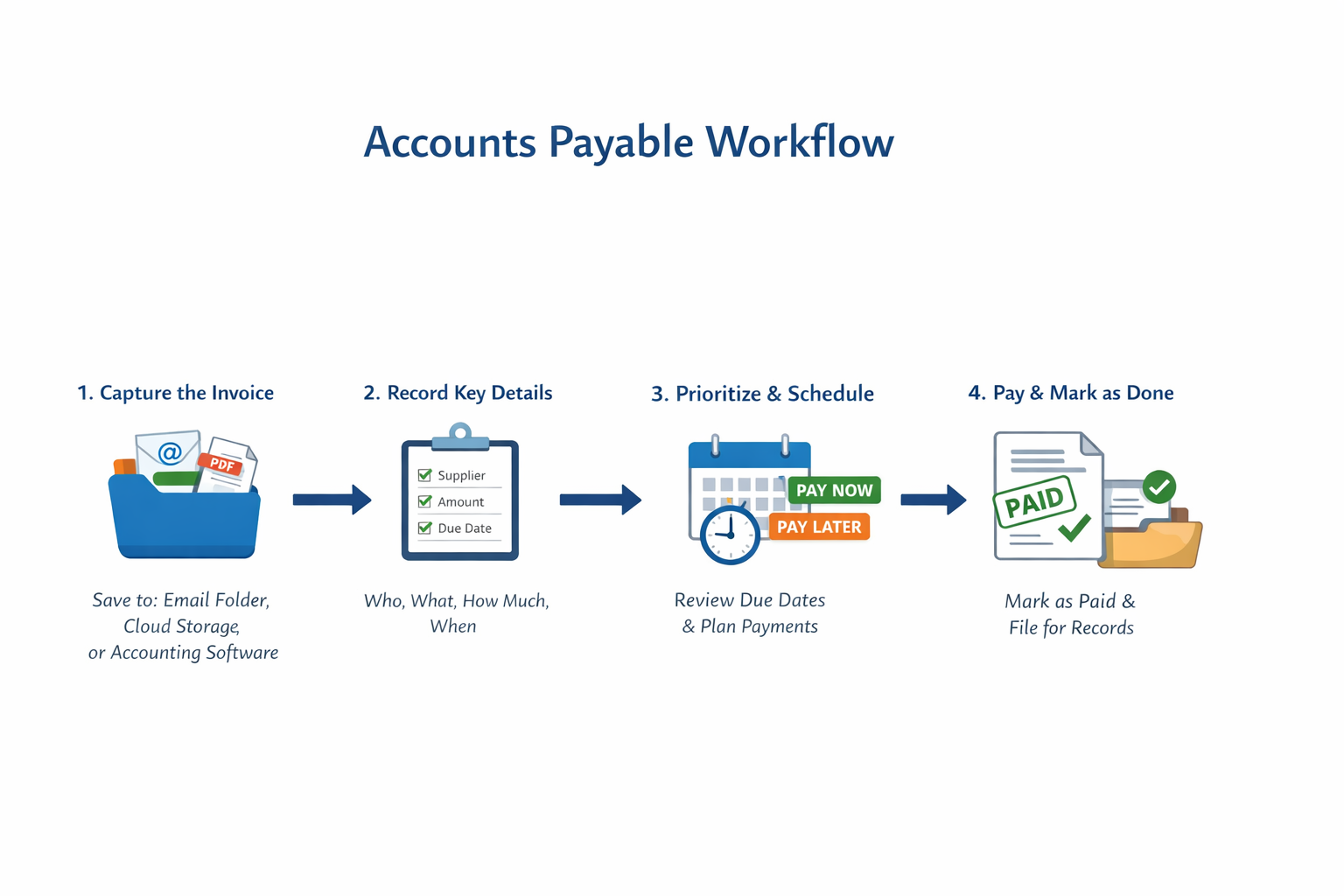 Accounts Payable Workflow

1. Capture the Invoice

@

PDF

Save to: Email Folder, Cloud Storage, or Accounting Software

2. Record Key Details

Supplier

Amount

Due Date

Who, What, How Much, When

3. Prioritize & Schedule

PAY NOW

PAY LATER

Review Due Dates & Plan Payments

4. Pay & Mark as Done

PAID

Mark as Paid & File for Records